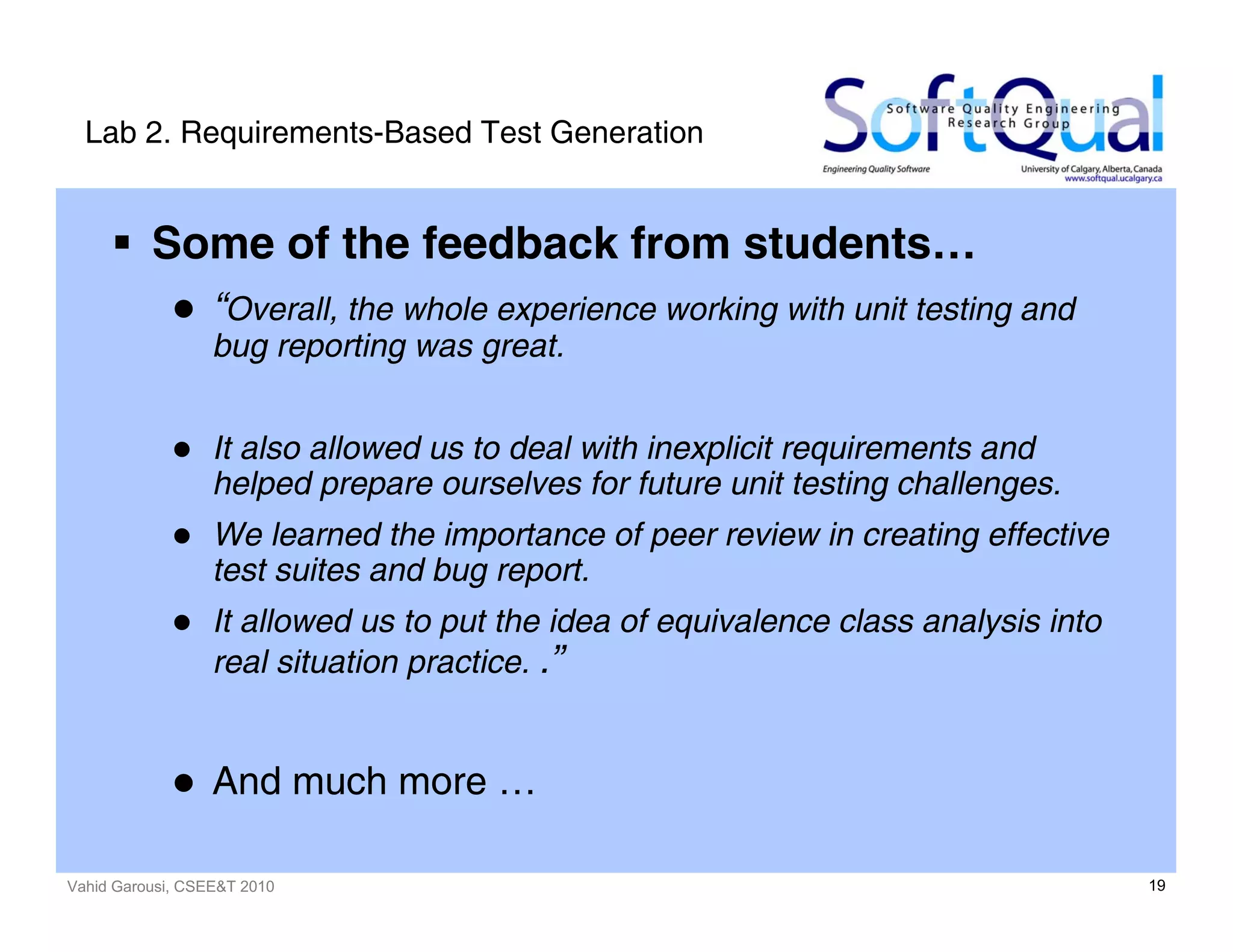 Lab 2. Requirements-Based Test Generation

SoftQual
Software Quality Engineering Research Group
Engineering Quality Software
University of Calgary, Alberta, Canada
www.softqual.ucalgary.ca

▪ Some of the feedback from students…

● “Overall, the whole experience working with unit testing and bug reporting was great.

● It also allowed us to deal with inexplicit requirements and helped prepare ourselves for future unit testing challenges.

● We learned the importance of peer review in creating effective test suites and bug report.

● It allowed us to put the idea of equivalence class analysis into real situation practice. .”

● And much more …

Vahid Garousi, CSEE&T 2010

19